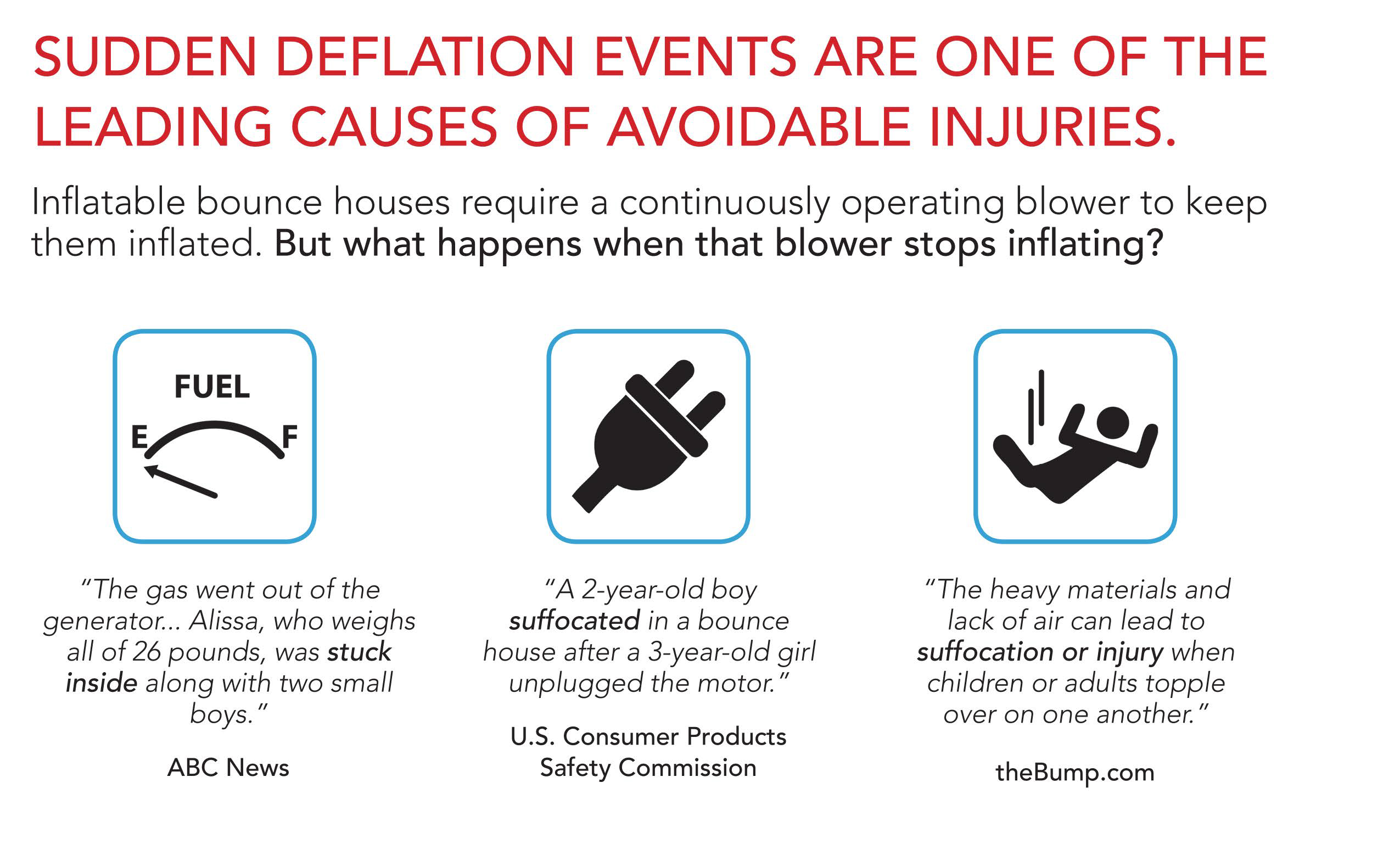 SUDDEN DEFLATION EVENTS ARE ONE OF THE LEADING CAUSES OF AVOIDABLE INJURIES.

Inflatable bounce houses require a continuously operating blower to keep them inflated. But what happens when that blower stops inflating?

FUEL
E
F

"The gas went out of the generator... Alissa, who weighs all of 26 pounds, was stuck inside along with two small boys."

ABC News

"A 2-year-old boy suffocated in a bounce house after a 3-year-old girl unplugged the motor."

U.S. Consumer Products Safety Commission

"The heavy materials and lack of air can lead to suffocation or injury when children or adults topple over on one another."

theBump.com